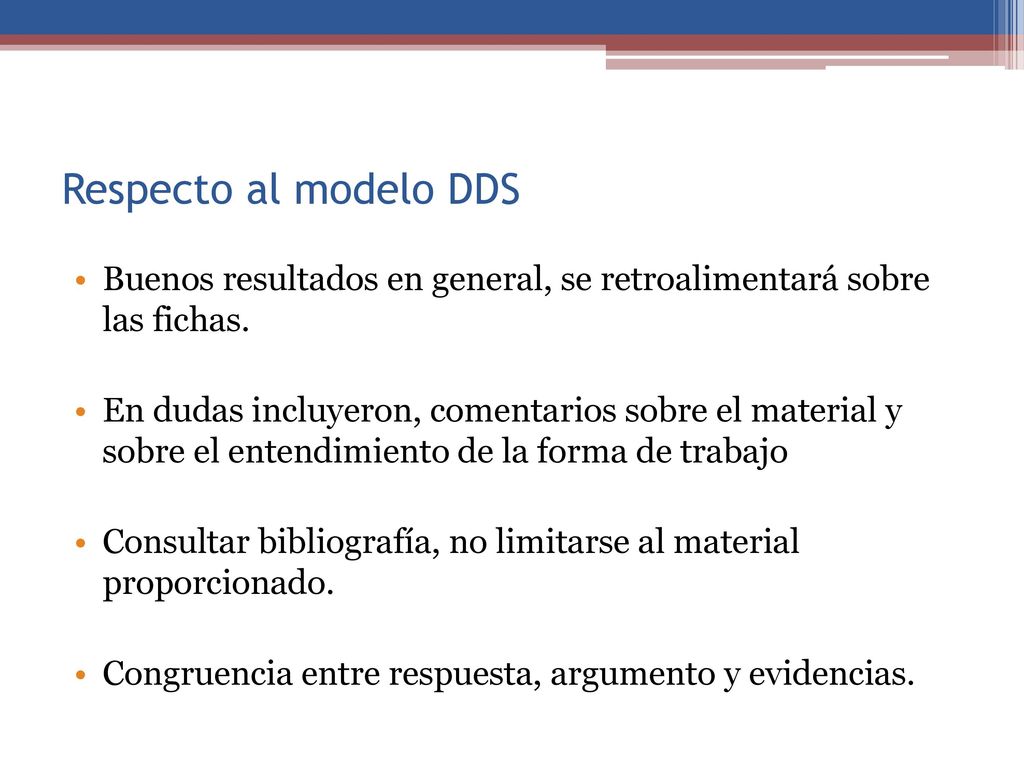 Respecto al modelo DDS

• Buenos resultados en general, se retroalimentará sobre las fichas.

• En dudas incluyeron, comentarios sobre el material y sobre el entendimiento de la forma de trabajo

• Consultar bibliografía, no limitarse al material proporcionado.

• Congruencia entre respuesta, argumento y evidencias.